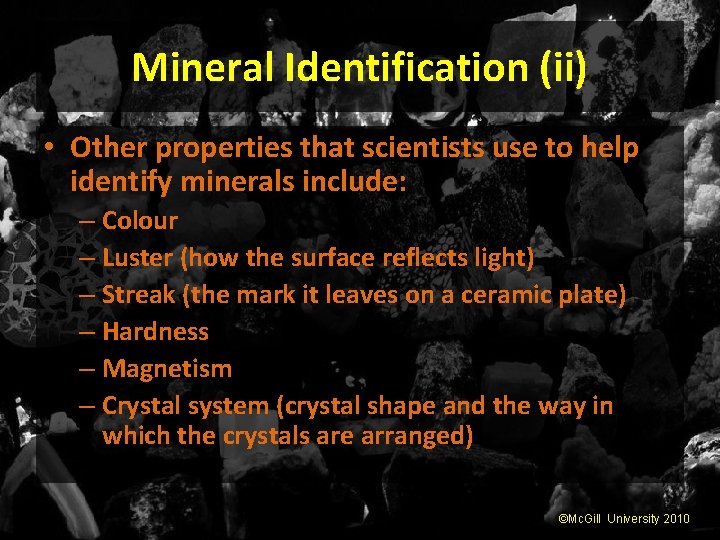 Mineral Identification (ii)

• Other properties that scientists use to help identify minerals include:
– Colour
– Luster (how the surface reflects light)
– Streak (the mark it leaves on a ceramic plate)
– Hardness
– Magnetism
– Crystal system (crystal shape and the way in which the crystals are arranged)

©McGill University 2010